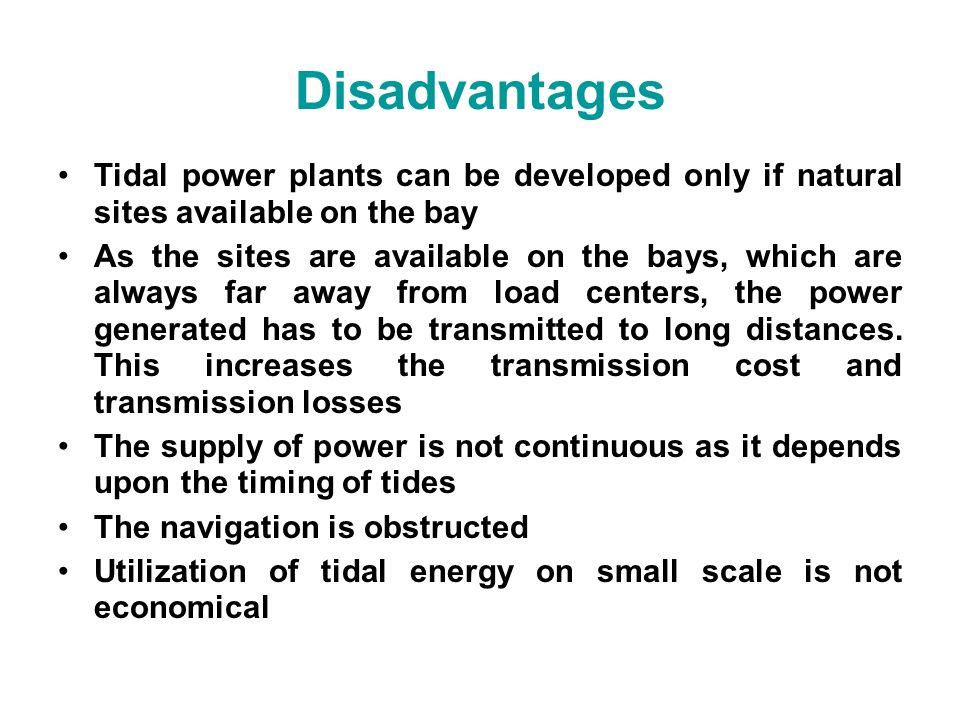 Disadvantages

• Tidal power plants can be developed only if natural sites available on the bay

• As the sites are available on the bays, which are always far away from load centers, the power generated has to be transmitted to long distances. This increases the transmission cost and transmission losses

• The supply of power is not continuous as it depends upon the timing of tides

• The navigation is obstructed

• Utilization of tidal energy on small scale is not economical